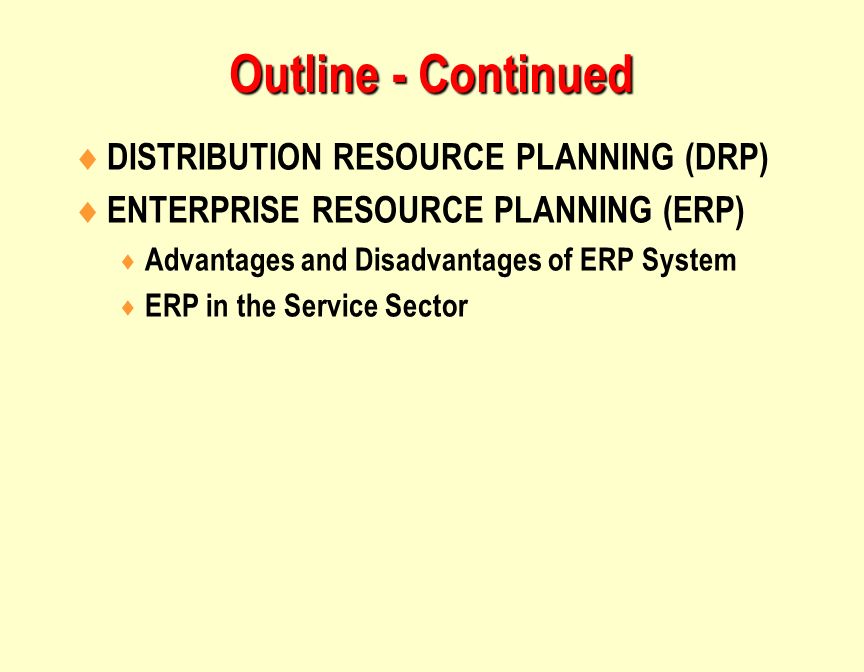 Outline - Continued

♦ DISTRIBUTION RESOURCE PLANNING (DRP)
♦ ENTERPRISE RESOURCE PLANNING (ERP)
♦ Advantages and Disadvantages of ERP System
♦ ERP in the Service Sector